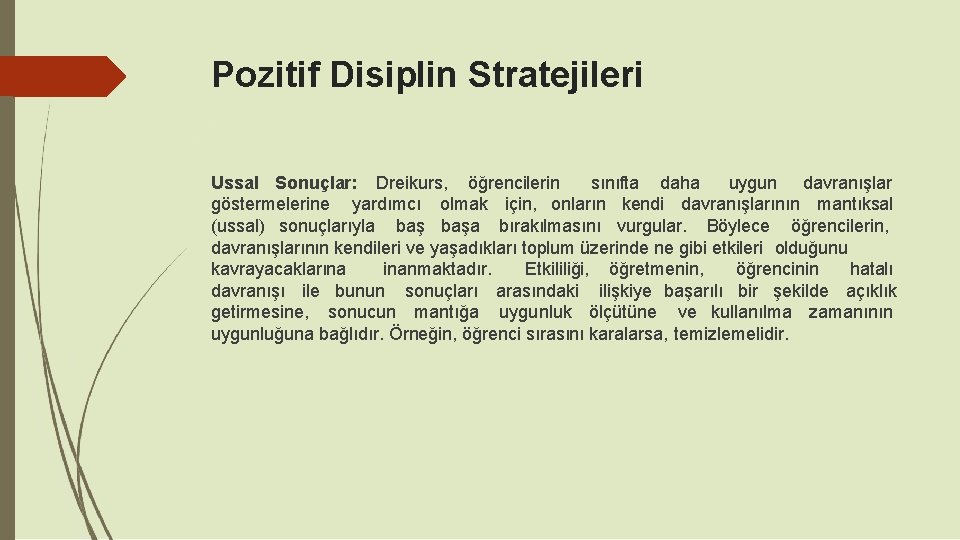 Pozitif Disiplin Stratejileri

Ussal Sonuçlar: Dreikurs, öğrencilerin sınıfta daha uygun davranışlar göstermelerine yardımcı olmak için, onların kendi davranışlarının mantıksal (ussal) sonuçlarıyla baş başa bırakılmasını vurgular. Böylece öğrencilerin, davranışlarının kendileri ve yaşadıkları toplum üzerinde ne gibi etkileri olduğunu kavrayacaklarına inanmaktadır. Etkililiği, öğretmenin, öğrencinin hatalı davranışı ile bunun sonuçları arasındaki ilişkiye başarılı bir şekilde açıklık getirmesine, sonucun mantığa uygunluk ölçütüne ve kullanılma zamanının uygunluğuna bağlıdır. Örneğin, öğrenci sırasını karalarsa, temizlemelidir.